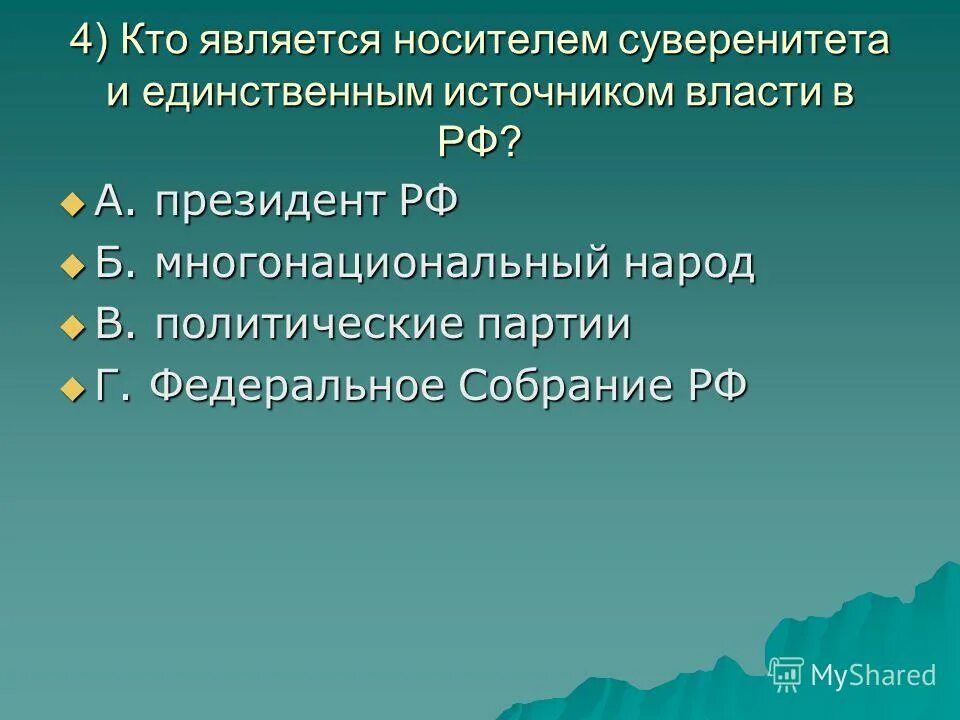 4) Кто является носителем суверенитета и единственным источником власти в РФ?

А. президент РФ

Б. многонациональный народ

В. политические партии

Г. Федеральное Собрание РФ

MyShared